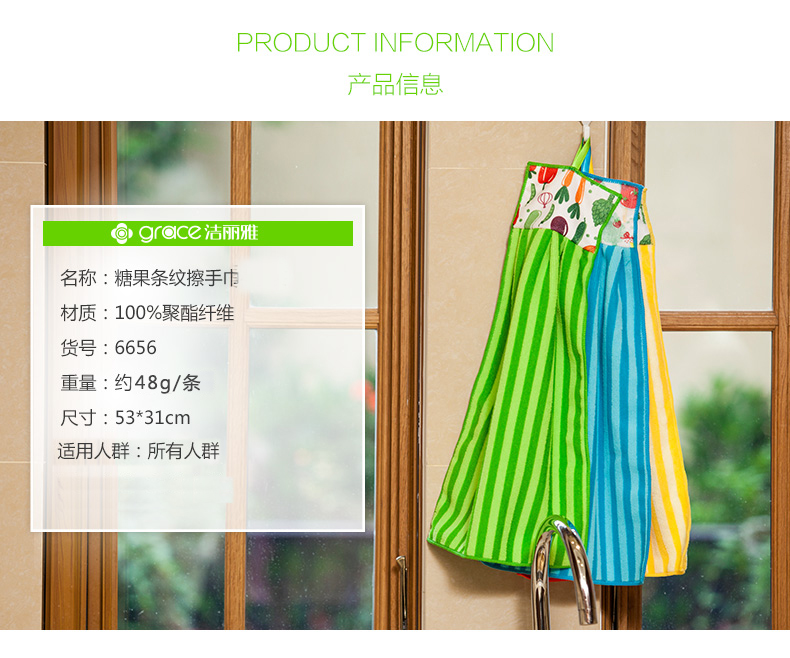 PRODUCT INFORMATION
产品信息

grace 洁丽雅

名称：糖果条纹擦手巾
材质：100%聚酯纤维
货号：6656
重量：约48g/条
尺寸：53*31cm
适用人群：所有人群